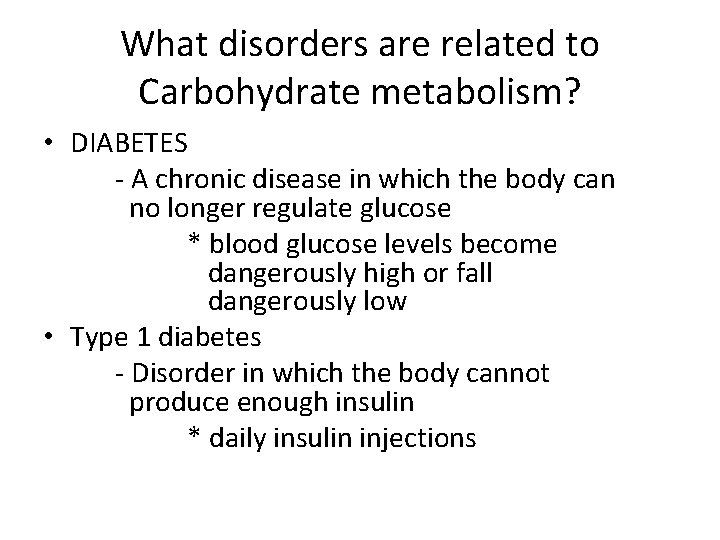 What disorders are related to Carbohydrate metabolism?

• DIABETES

- A chronic disease in which the body can no longer regulate glucose

* blood glucose levels become dangerously high or fall dangerously low

• Type 1 diabetes

- Disorder in which the body cannot produce enough insulin

* daily insulin injections